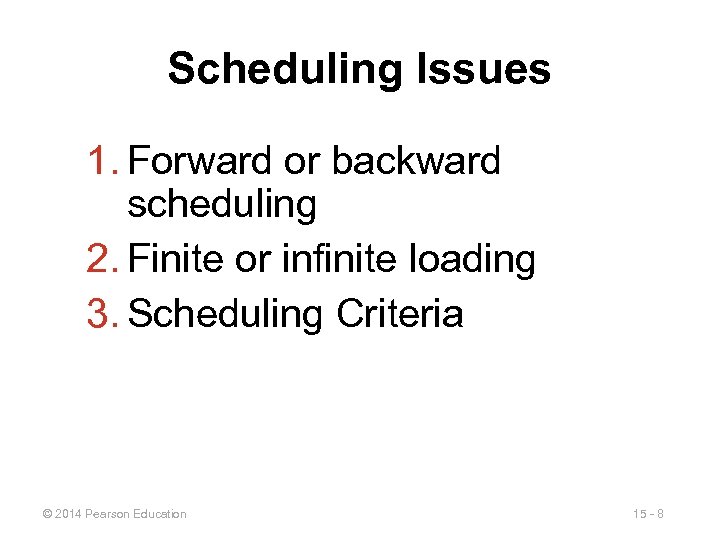 Scheduling Issues

1. Forward or backward scheduling
2. Finite or infinite loading
3. Scheduling Criteria

© 2014 Pearson Education

15 - 8